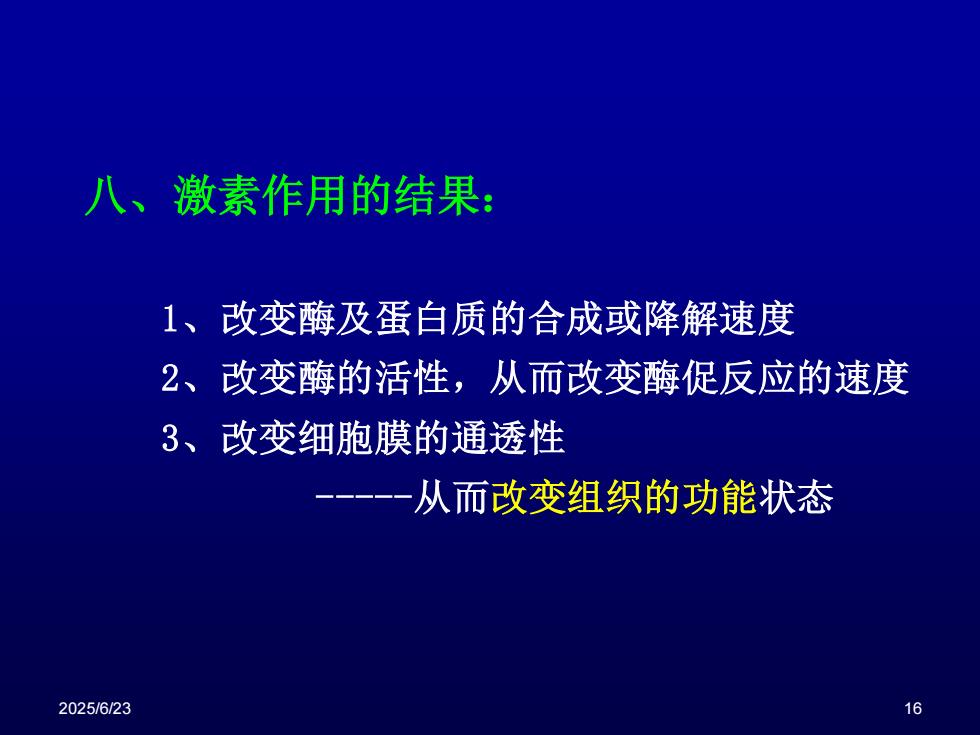 八、激素作用的结果：

1、改变酶及蛋白质的合成或降解速度
2、改变酶的活性，从而改变酶促反应的速度
3、改变细胞膜的通透性
-----从而改变组织的功能状态

2025/6/23

16